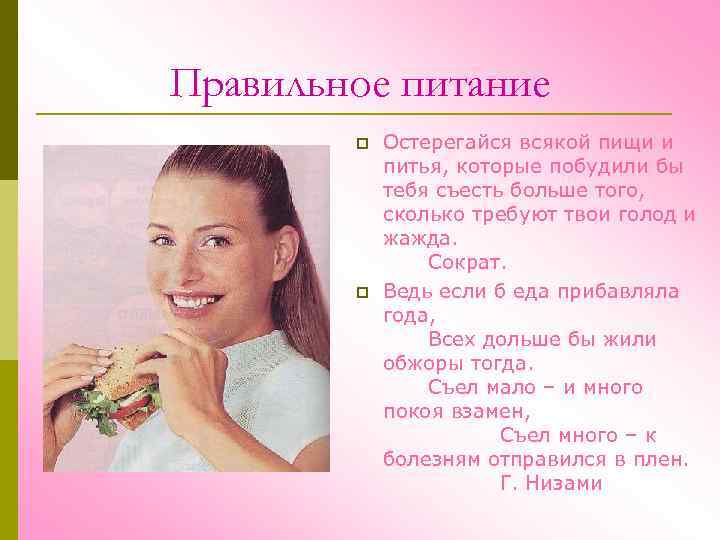 Правильное питание

Остерегайся всякой пищи и питья, которые побудили бы тебя съесть больше того, сколько требуют твои голод и жажда.
Сократ.

Ведь если б еда прибавляла года,
Всех дольше бы жили обжоры тогда.
Съел мало – и много покоя взамен,
Съел много – к болезням отправился в плен.
Г. Низами